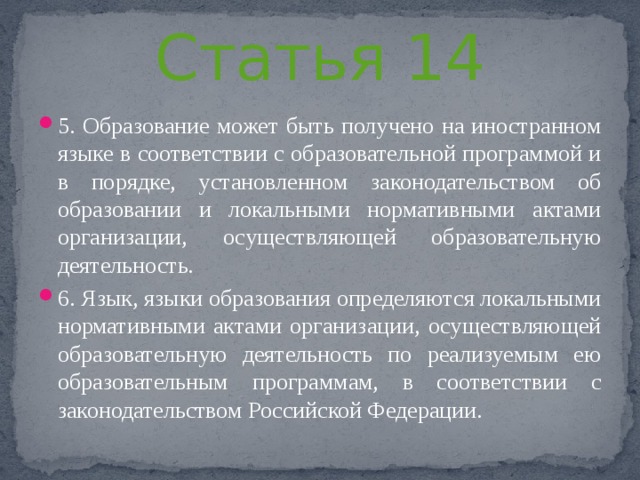 Статья 14

5. Образование может быть получено на иностранном языке в соответствии с образовательной программой и в порядке, установленном законодательством об образовании и локальными нормативными актами организации, осуществляющей образовательную деятельность.

6. Язык, языки образования определяются локальными нормативными актами организации, осуществляющей образовательную деятельность по реализуемым ею образовательным программам, в соответствии с законодательством Российской Федерации.